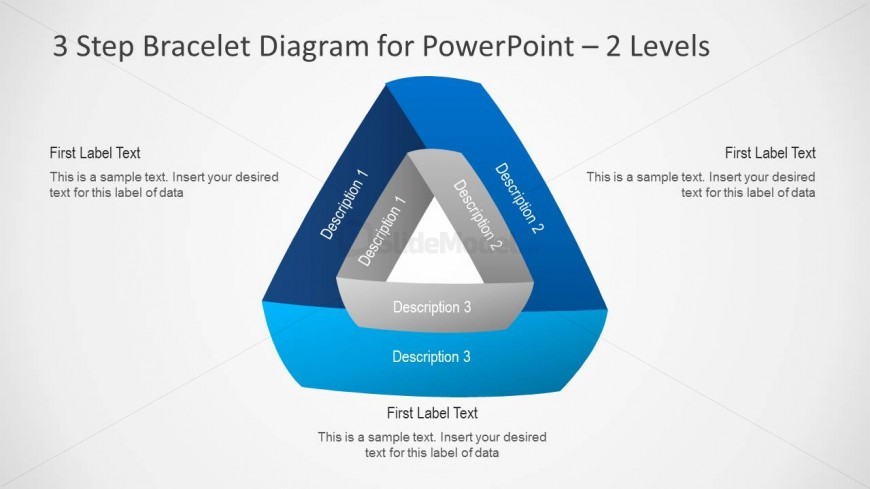 3 Step Bracelet Diagram for PowerPoint – 2 Levels

First Label Text

This is a sample text. Insert your desired text for this label of data

First Label Text

This is a sample text. Insert your desired text for this label of data

Description 1

Description 2

Description 1

Description 2

SlideModel

Description 3

Description 3

First Label Text

This is a sample text. Insert your desired text for this label of data